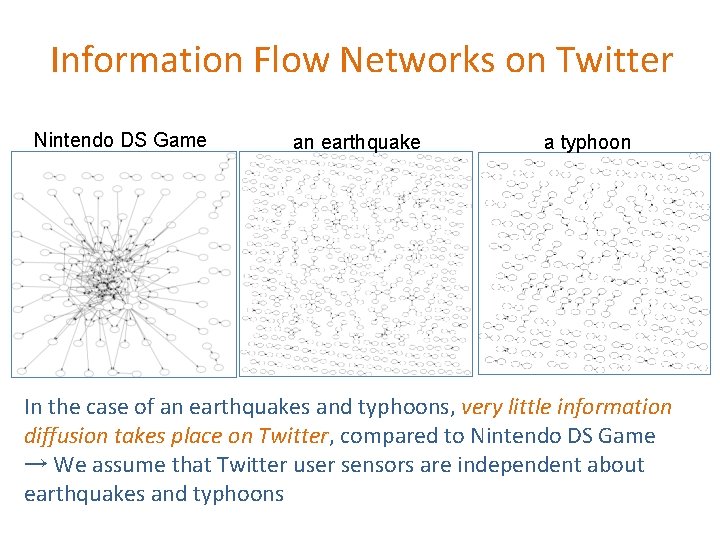 Information Flow Networks on Twitter

Nintendo DS Game

an earthquake

a typhoon

In the case of an earthquakes and typhoons, very little information diffusion takes place on Twitter, compared to Nintendo DS Game
→ We assume that Twitter user sensors are independent about earthquakes and typhoons